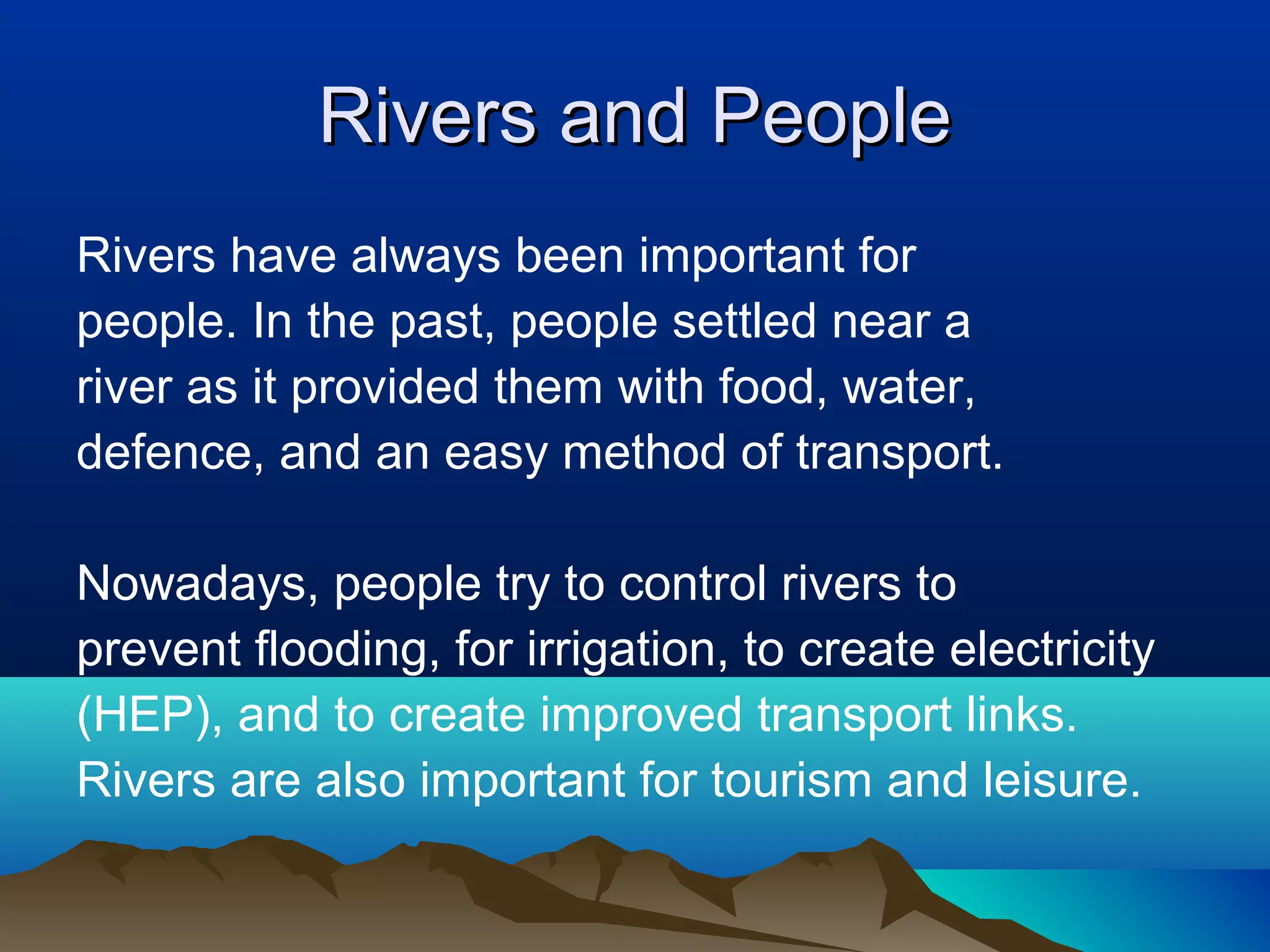 Rivers and People

Rivers have always been important for people. In the past, people settled near a river as it provided them with food, water, defence, and an easy method of transport.

Nowadays, people try to control rivers to prevent flooding, for irrigation, to create electricity (HEP), and to create improved transport links. Rivers are also important for tourism and leisure.